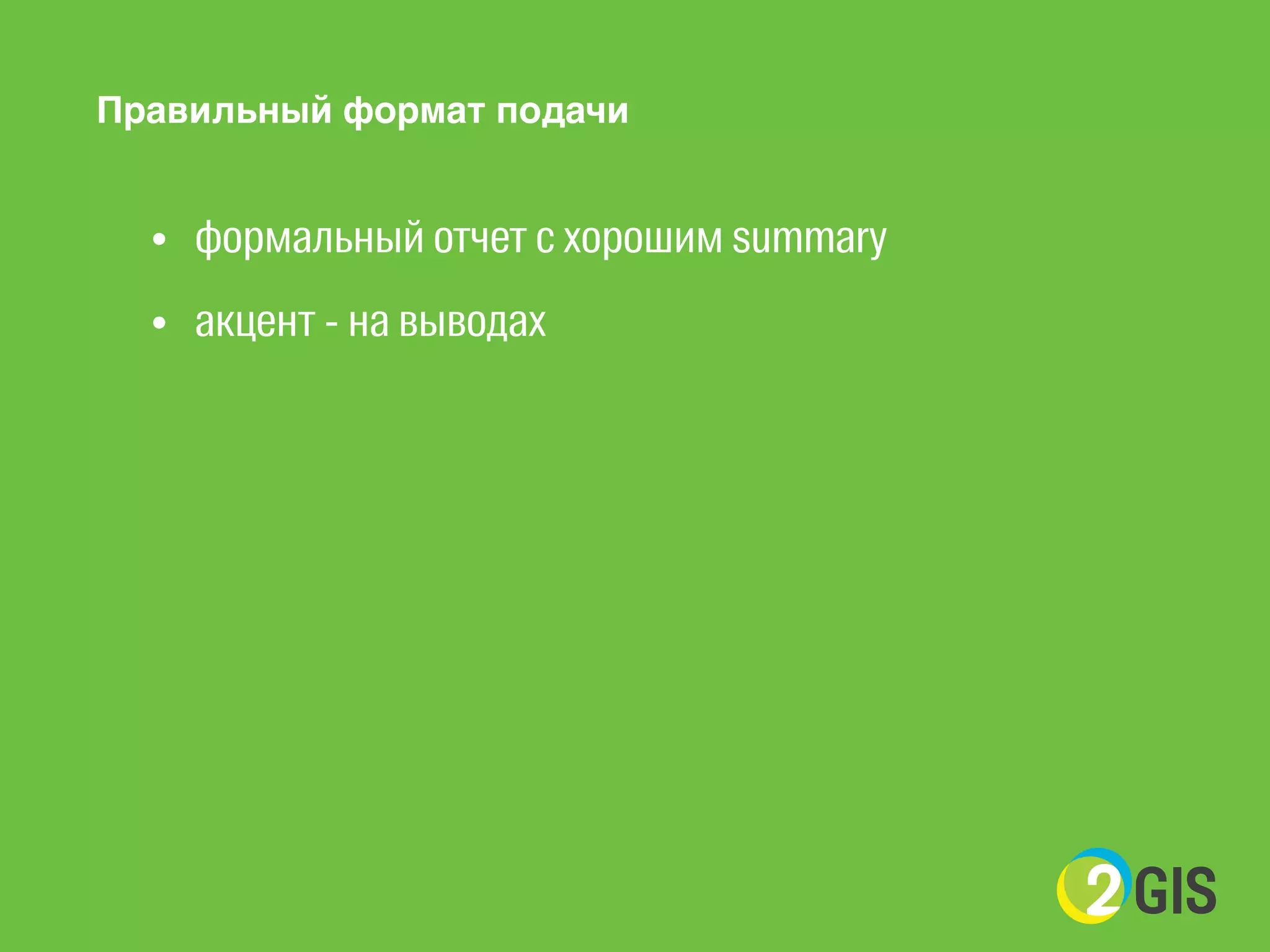 Правильный формат подачи

• формальный отчет с хорошим summary
• акцент - на выводах

2GIS